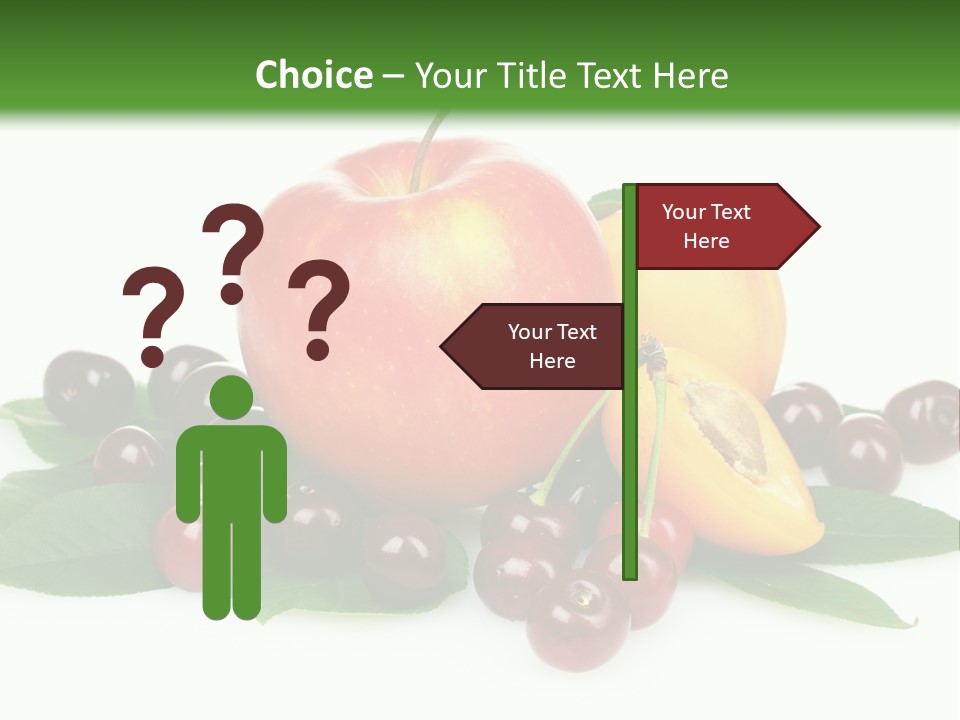 Choice – Your Title Text Here

? ? ?

Your Text Here

Your Text Here